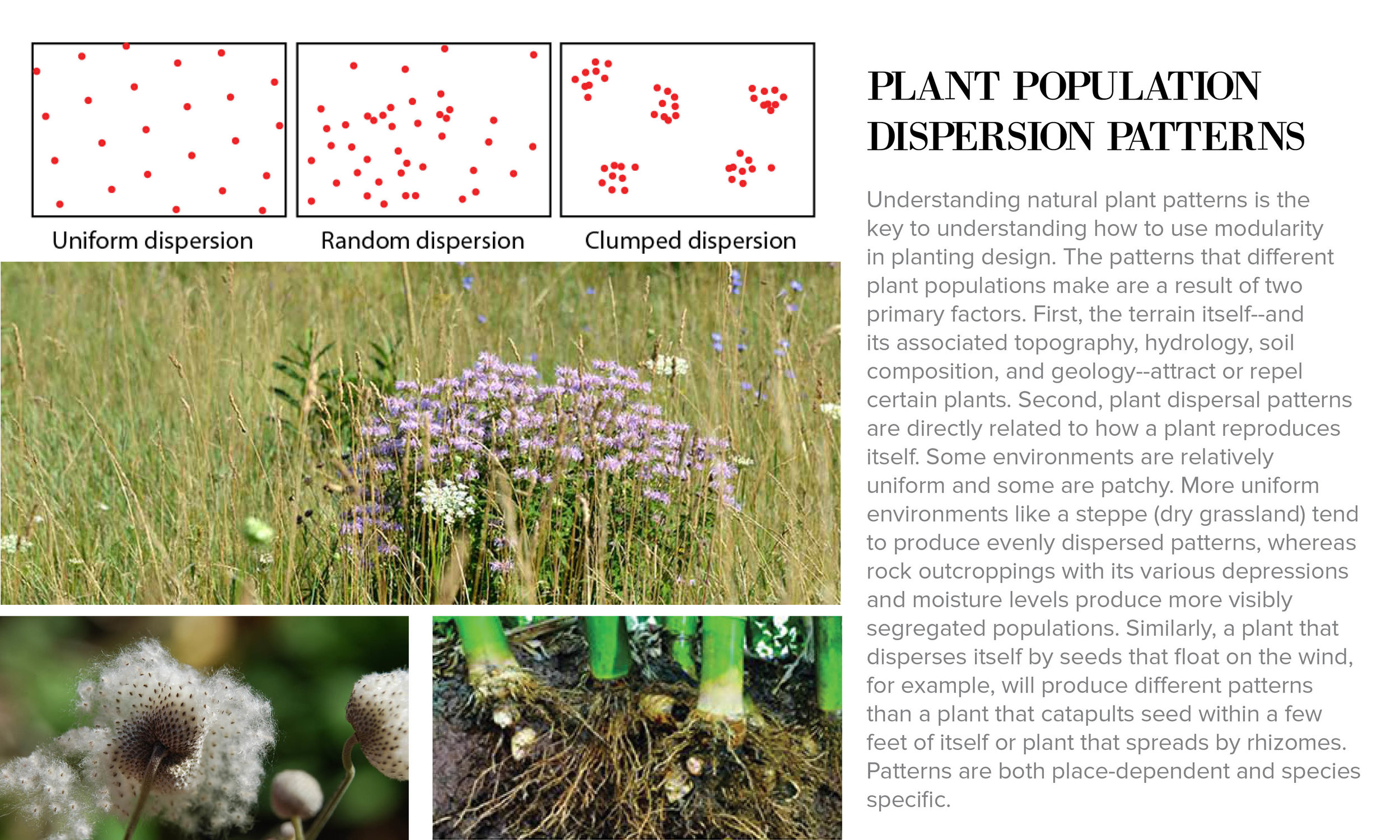 Uniform dispersion

Random dispersion

Clumped dispersion

PLANT POPULATION DISPERSION PATTERNS

Understanding natural plant patterns is the key to understanding how to use modularity in planting design. The patterns that different plant populations make are a result of two primary factors. First, the terrain itself--and its associated topography, hydrology, soil composition, and geology--attract or repel certain plants. Second, plant dispersal patterns are directly related to how a plant reproduces itself. Some environments are relatively uniform and some are patchy. More uniform environments like a steppe (dry grassland) tend to produce evenly dispersed patterns, whereas rock outcroppings with its various depressions and moisture levels produce more visibly segregated populations. Similarly, a plant that disperses itself by seeds that float on the wind, for example, will produce different patterns than a plant that catapults seed within a few feet of itself or plant that spreads by rhizomes. Patterns are both place-dependent and species specific.